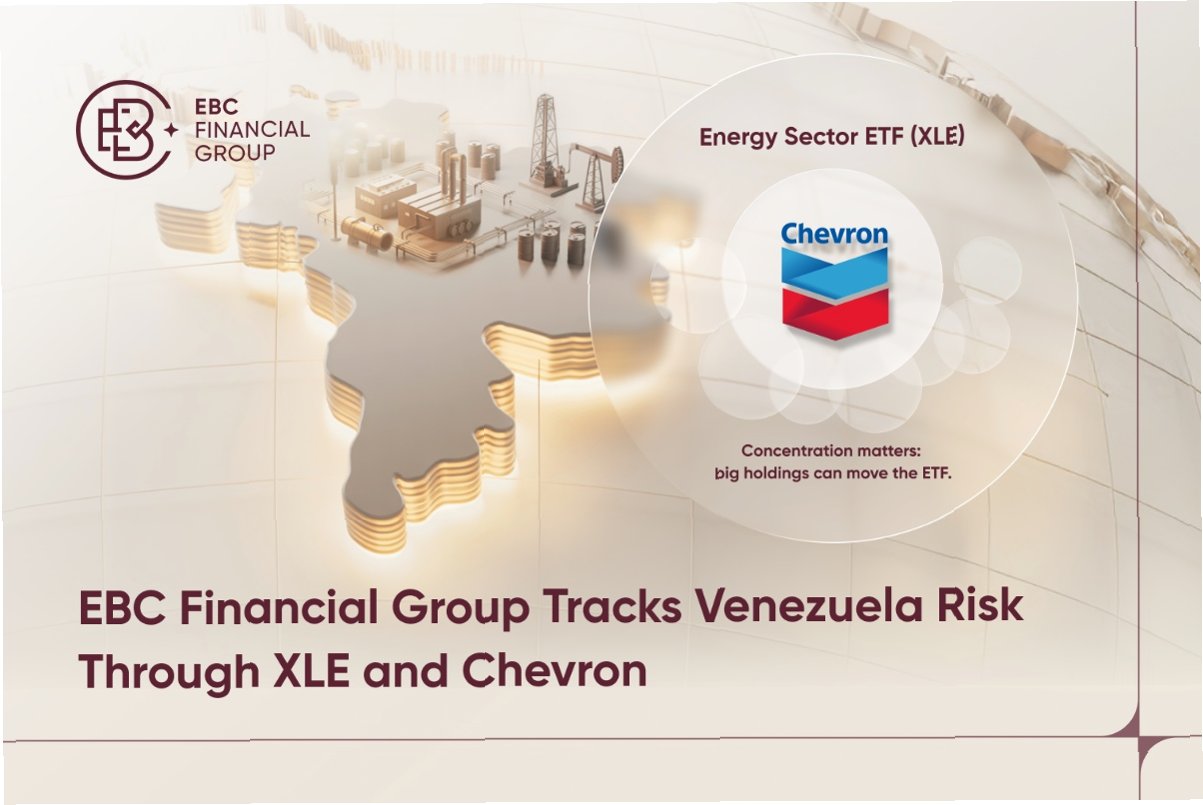 EBC FINANCIAL GROUP

Energy Sector ETF (XLE)

Chevron

Concentration matters: big holdings can move the ETF.

EBC Financial Group Tracks Venezuela Risk Through XLE and Chevron